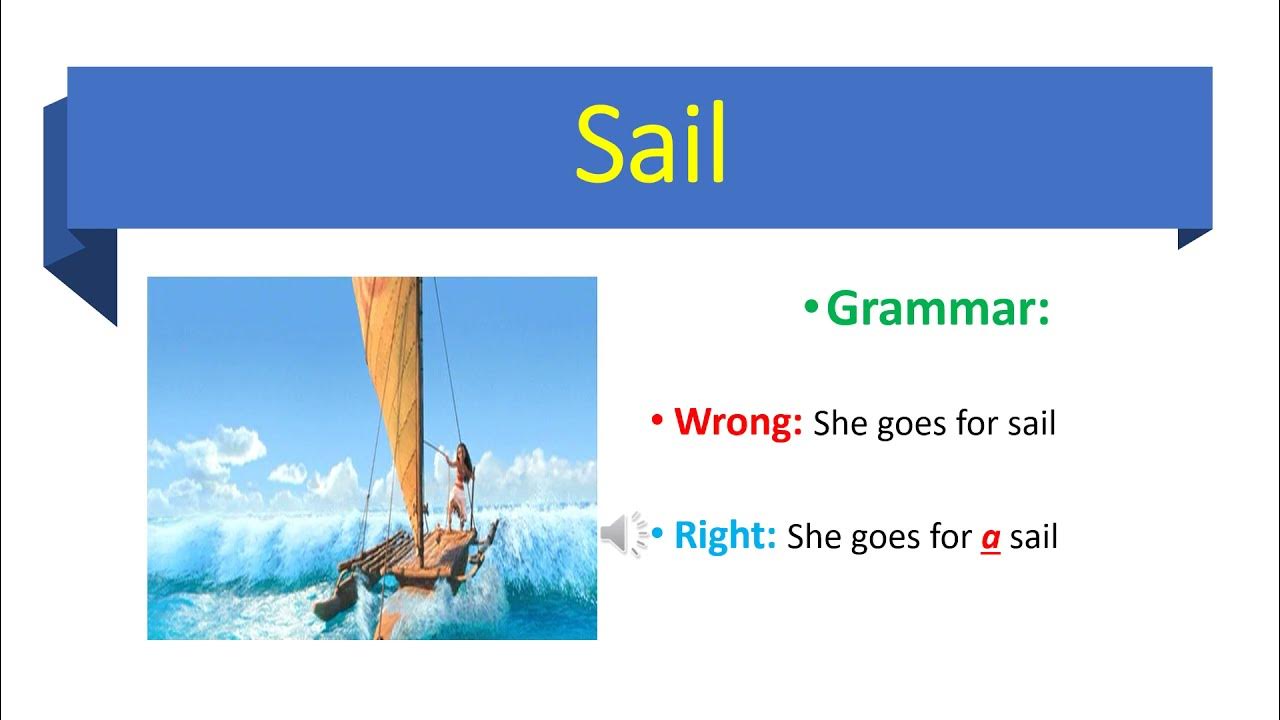 Sail

• Grammar:

• Wrong: She goes for sail

• Right: She goes for a sail